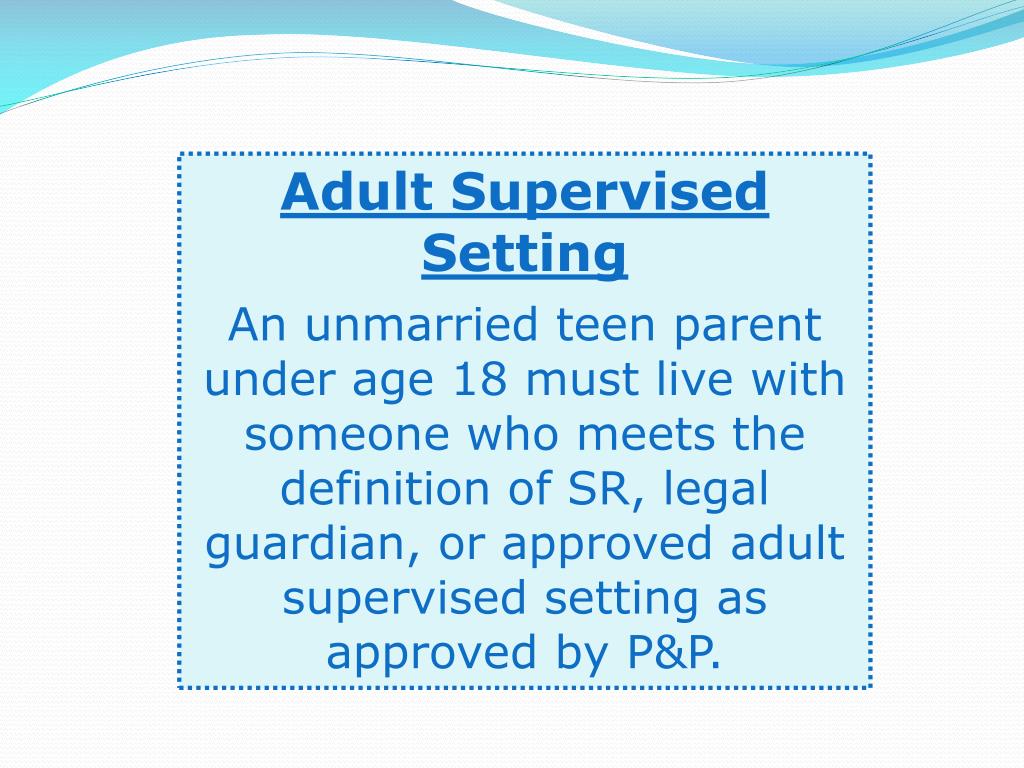 Adult Supervised Setting

An unmarried teen parent under age 18 must live with someone who meets the definition of SR, legal guardian, or approved adult supervised setting as approved by P&P.